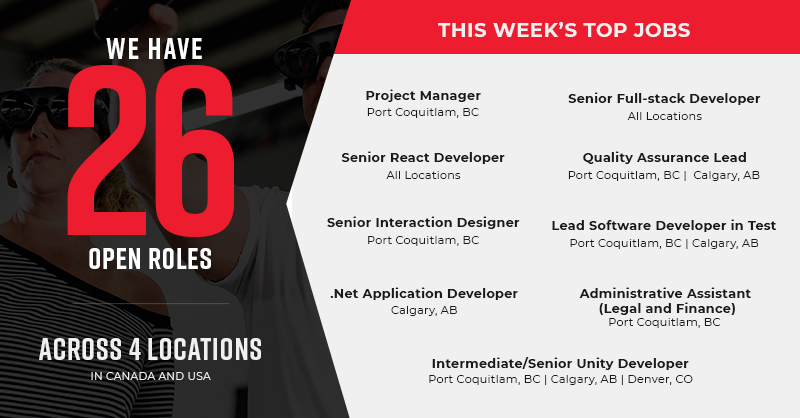 WE HAVE
26
OPEN ROLES

ACROSS 4 LOCATIONS
IN CANADA AND USA

THIS WEEK'S TOP JOBS

Project Manager
Port Coquitlam, BC

Senior React Developer
All Locations

Senior Interaction Designer
Port Coquitlam, BC

.Net Application Developer
Calgary, AB

Senior Full-stack Developer
All Locations

Quality Assurance Lead
Port Coquitlam, BC | Calgary, AB

Lead Software Developer in Test
Port Coquitlam, BC | Calgary, AB

Administrative Assistant (Legal and Finance)
Port Coquitlam, BC

Intermediate/Senior Unity Developer
Port Coquitlam, BC | Calgary, AB | Denver, CO